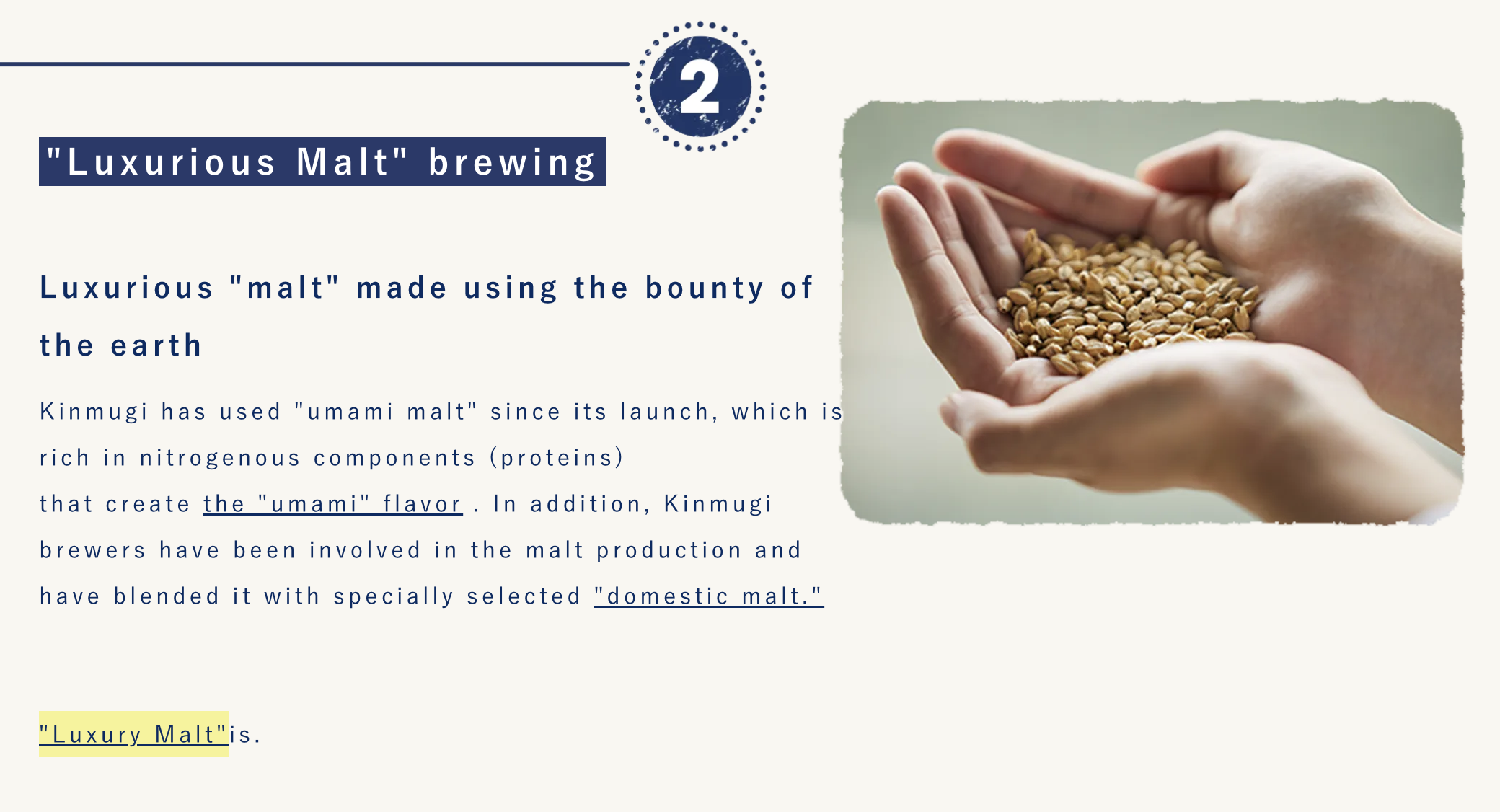 2

"Luxurious Malt" brewing

Luxurious "malt" made using the bounty of the earth

Kinmugi has used "umami malt" since its launch, which is rich in nitrogenous components (proteins)
that create the "umami" flavor . In addition, Kinmugi brewers have been involved in the malt production and have blended it with specially selected "domestic malt."

"Luxury Malt"is.